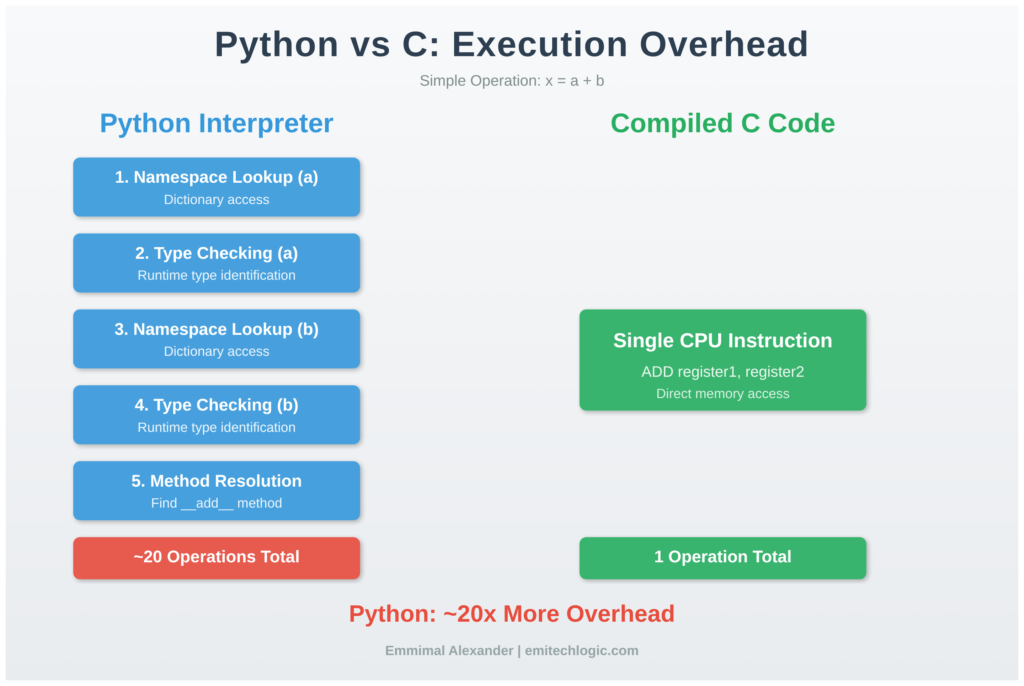 Python vs C: Execution Overhead

Simple Operation: x = a + b

Python Interpreter

1. Namespace Lookup (a)
Dictionary access

2. Type Checking (a)
Runtime type identification

3. Namespace Lookup (b)
Dictionary access

4. Type Checking (b)
Runtime type identification

5. Method Resolution
Find __add__ method

~20 Operations Total

Compiled C Code

Single CPU Instruction
ADD register1, register2
Direct memory access

1 Operation Total

Python: ~20x More Overhead

Emmimal Alexander | emitechlogic.com